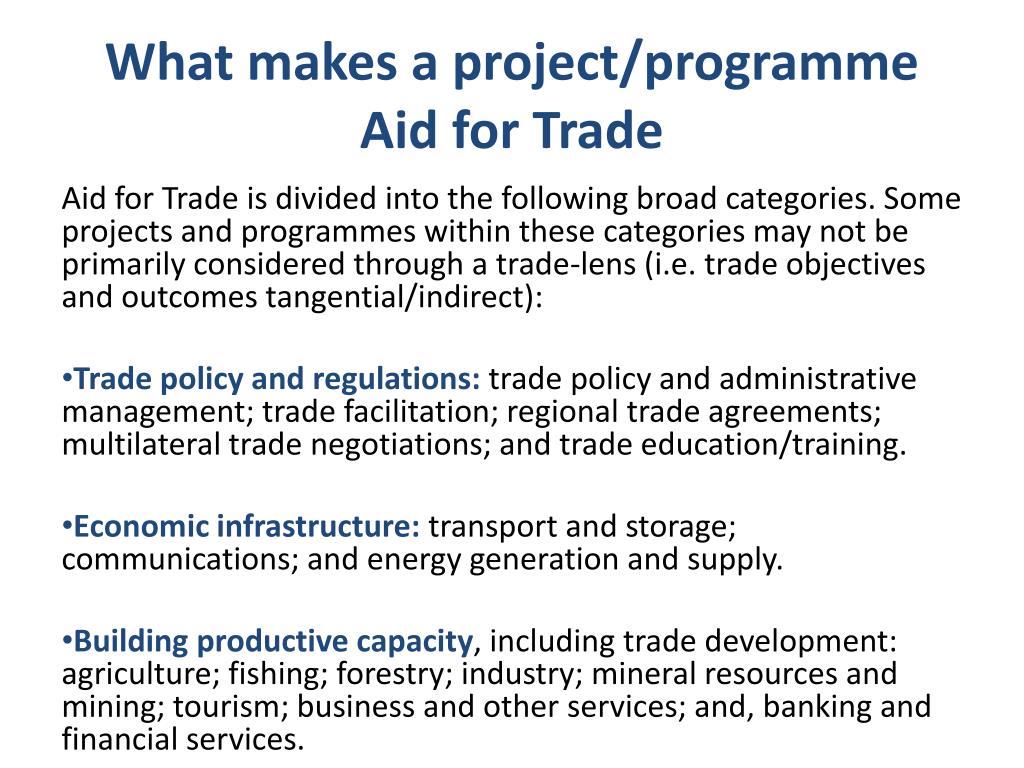 What makes a project/programme Aid for Trade

Aid for Trade is divided into the following broad categories. Some projects and programmes within these categories may not be primarily considered through a trade-lens (i.e. trade objectives and outcomes tangential/indirect):

•Trade policy and regulations: trade policy and administrative management; trade facilitation; regional trade agreements; multilateral trade negotiations; and trade education/training.

•Economic infrastructure: transport and storage; communications; and energy generation and supply.

•Building productive capacity, including trade development: agriculture; fishing; forestry; industry; mineral resources and mining; tourism; business and other services; and, banking and financial services.